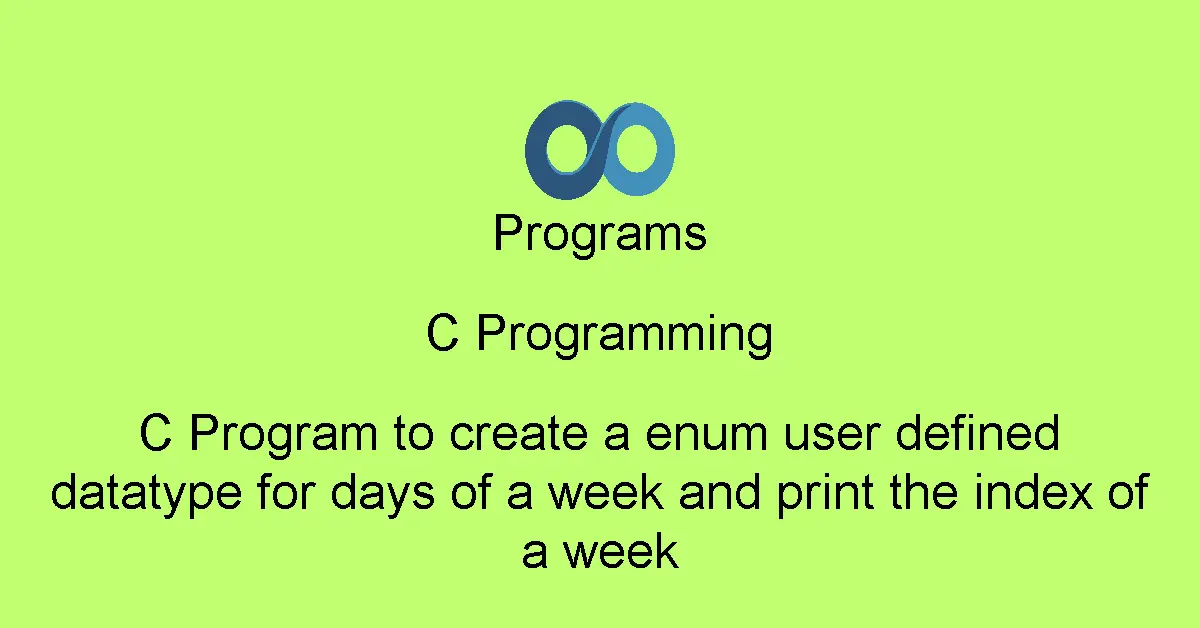 Programs

C Programming

C Program to create a enum user defined datatype for days of a week and print the index of a week